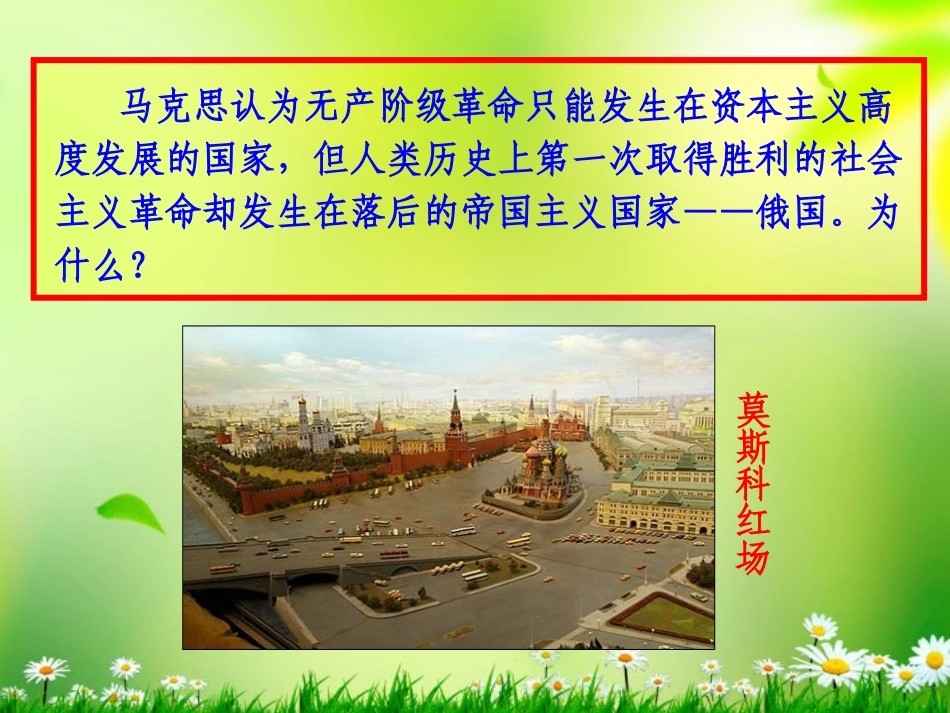 马克思认为无产阶级革命只能发生在资本主义高度发展的国家，但人类历史上第一次取得胜利的社会主义革命却发生在落后的帝国主义国家——俄国．为什么？

莫斯科红场